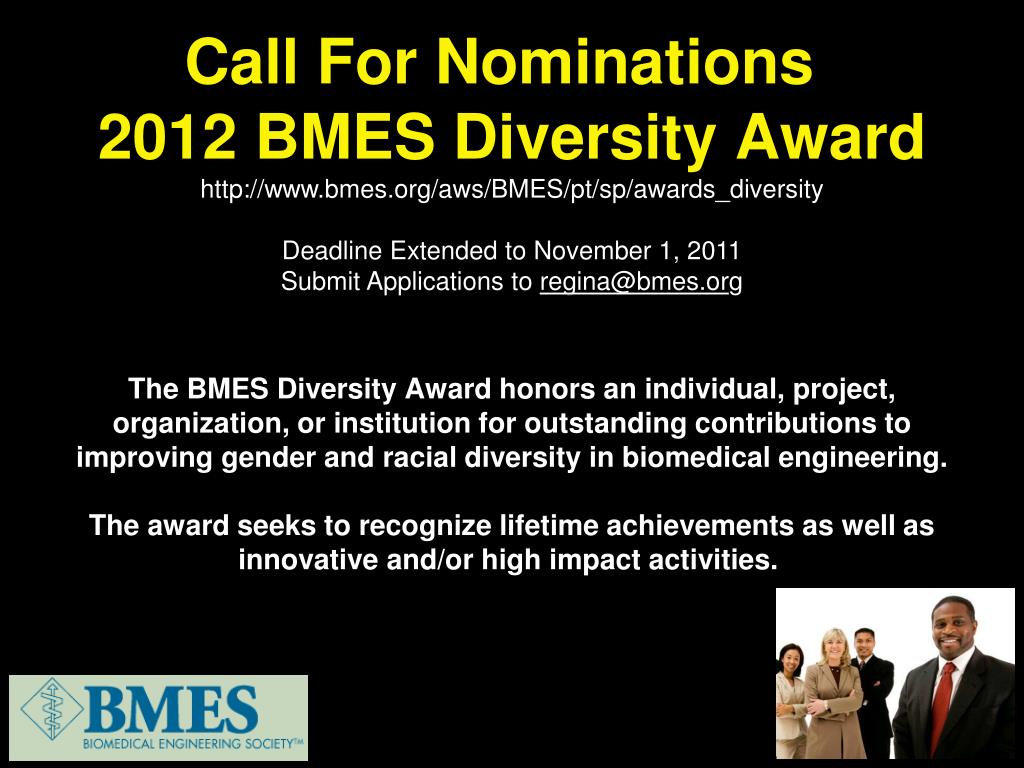 Call For Nominations
2012 BMES Diversity Award
http://www.bmes.org/aws/BMES/pt/sp/awards_diversity

Deadline Extended to November 1, 2011
Submit Applications to regina@bmes.org

The BMES Diversity Award honors an individual, project, organization, or institution for outstanding contributions to improving gender and racial diversity in biomedical engineering.

The award seeks to recognize lifetime achievements as well as innovative and/or high impact activities.

BMES
BIOMEDICAL ENGINEERING SOCIETY™